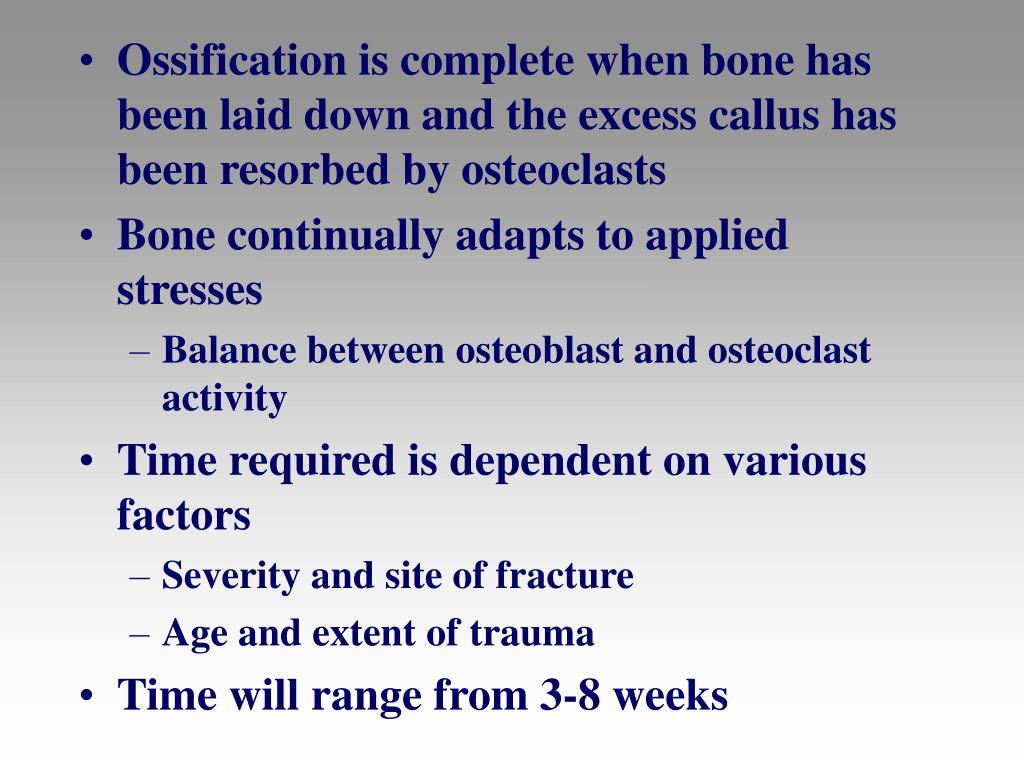 • Ossification is complete when bone has been laid down and the excess callus has been resorbed by osteoclasts
• Bone continually adapts to applied stresses
– Balance between osteoblast and osteoclast activity
• Time required is dependent on various factors
– Severity and site of fracture
– Age and extent of trauma
• Time will range from 3-8 weeks